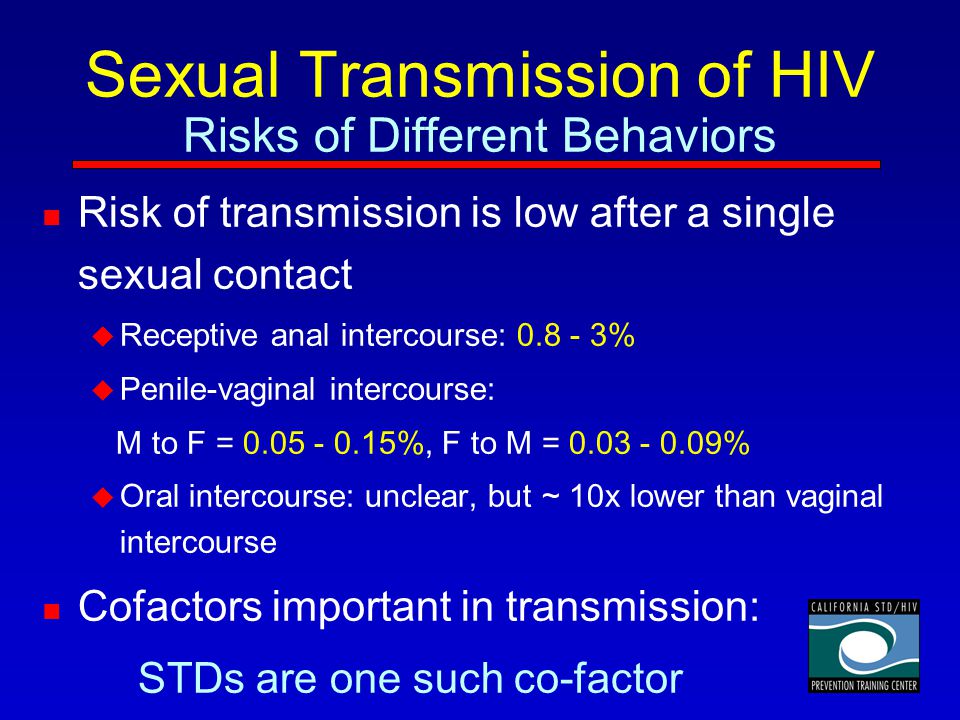 Sexual Transmission of HIV
Risks of Different Behaviors

Risk of transmission is low after a single sexual contact

Receptive anal intercourse: 0.8 - 3%

Penile-vaginal intercourse:

M to F = 0.05 - 0.15%, F to M = 0.03 - 0.09%

Oral intercourse: unclear, but ~ 10x lower than vaginal intercourse

Cofactors important in transmission:

STDs are one such co-factor

CALIFORNIA STD/HIV
PREVENTION TRAINING CENTER